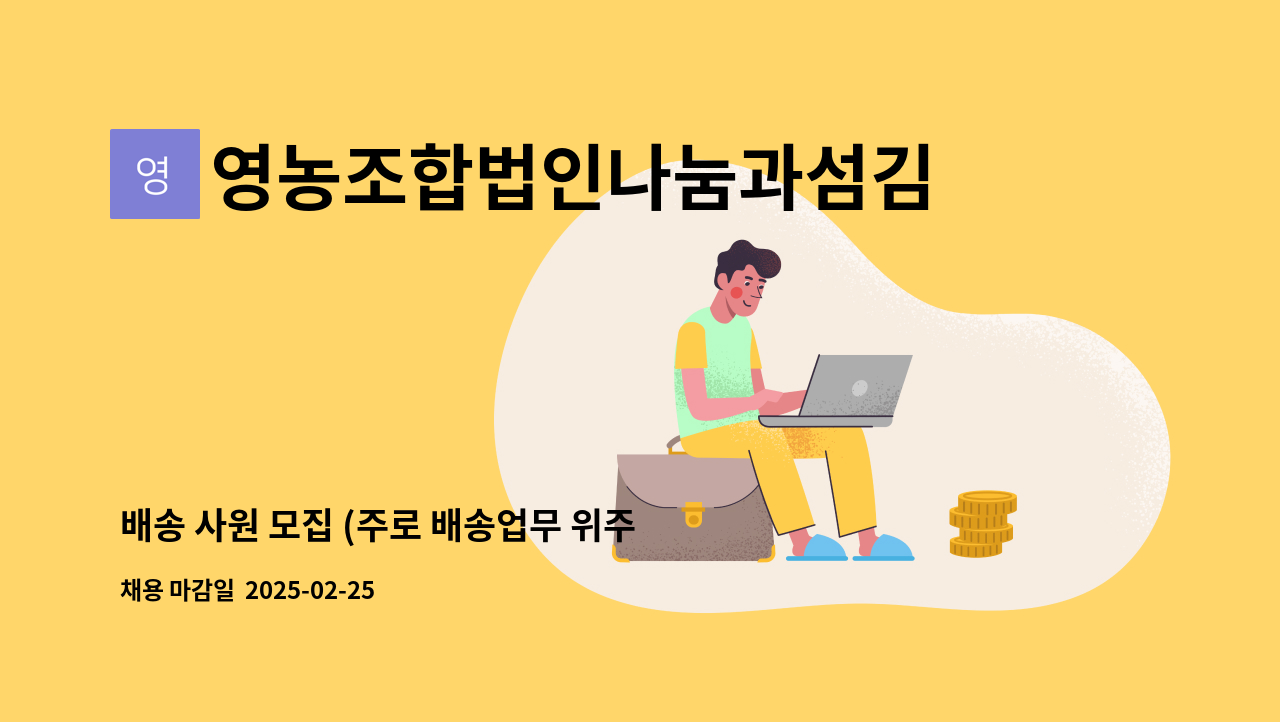 영

영농조합법인나눔과섬김

배송 사원 모집 (주로 배송업무 위주

채용 마감일 2025-02-25